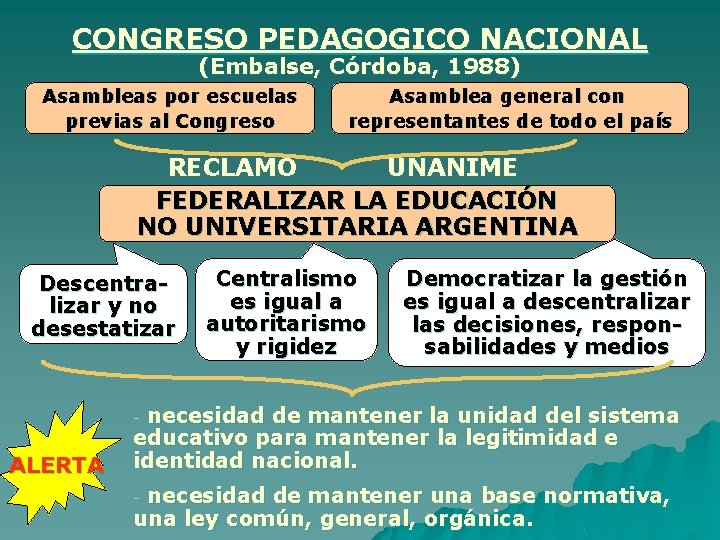 CONGRESO PEDAGOGICO NACIONAL
(Embalse, Córdoba, 1988)

Asambleas por escuelas previas al Congreso

Asamblea general con representantes de todo el país

RECLAMO UNANIME

FEDERALIZAR LA EDUCACIÓN NO UNIVERSITARIA ARGENTINA

Descentralizar y no desestatizar

Centralismo es igual a autoritarismo y rigidez

Democratizar la gestión es igual a descentralizar las decisiones, responsabilidades y medios

ALERTA

- necesidad de mantener la unidad del sistema educativo para mantener la legitimidad e identidad nacional.

- necesidad de mantener una base normativa, una ley común, general, orgánica.